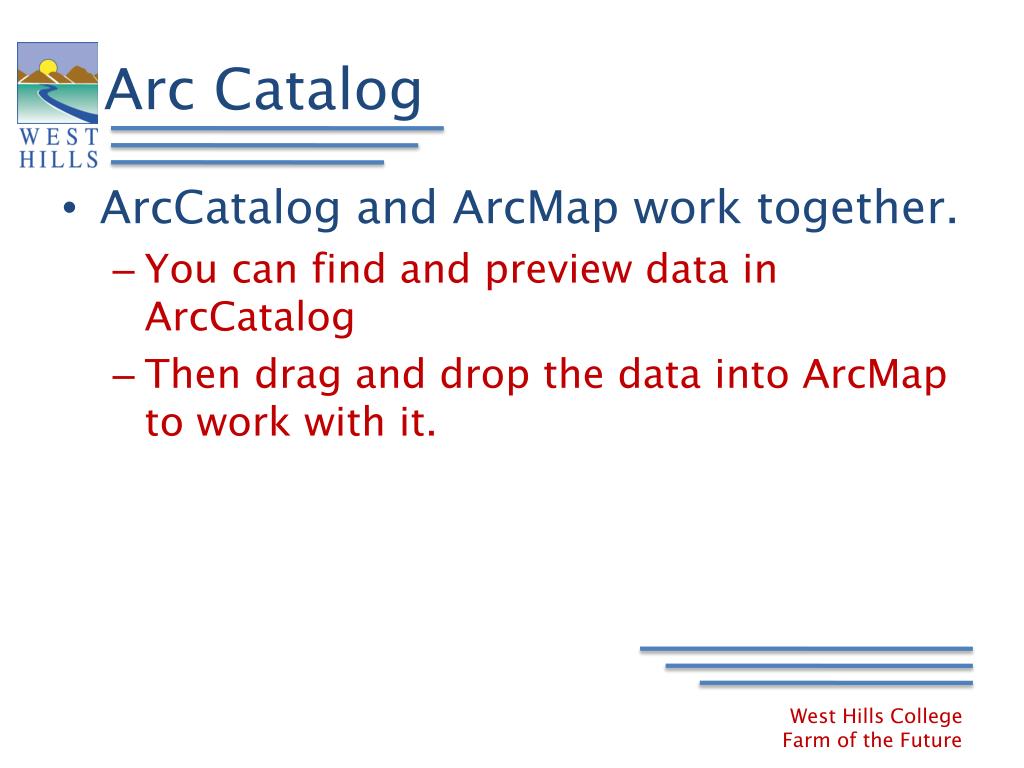 WEST HILLS

Arc Catalog

• ArcCatalog and ArcMap work together.
– You can find and preview data in ArcCatalog
– Then drag and drop the data into ArcMap to work with it.

West Hills College
Farm of the Future